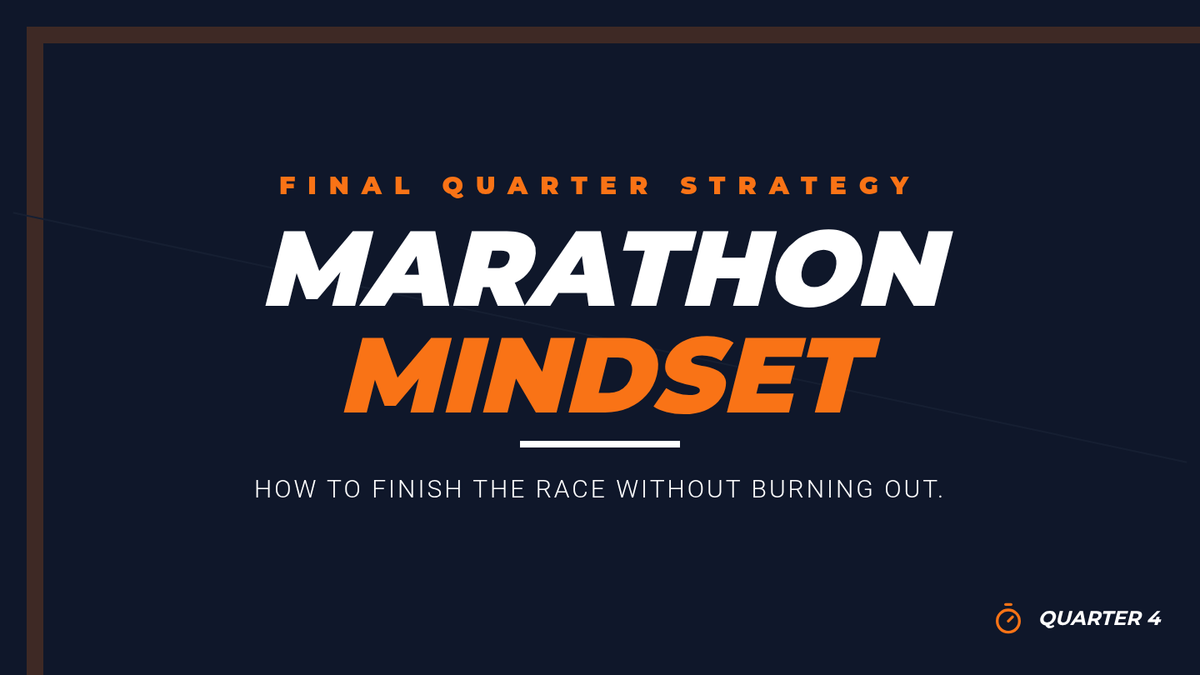 FINAL QUARTER STRATEGY

MARATHON MINDSET

HOW TO FINISH THE RACE WITHOUT BURNING OUT.

QUARTER 4